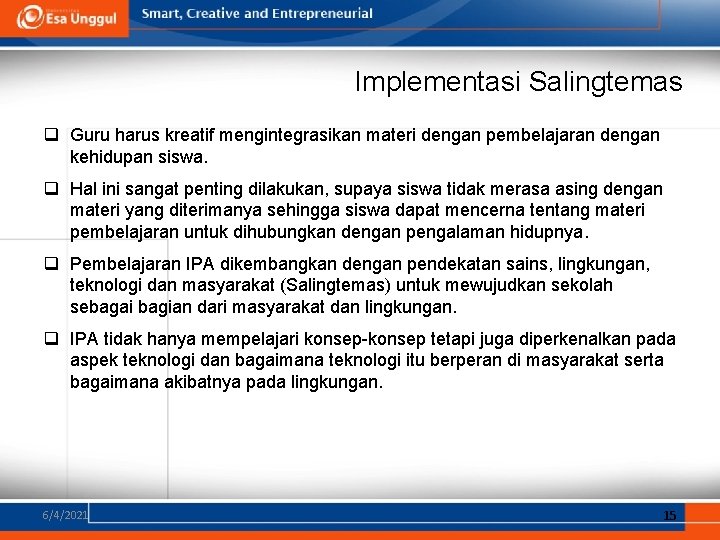 Esa Unggul

Smart, Creative and Entrepreneurial

Implementasi Salingtemas

❑ Guru harus kreatif mengintegrasikan materi dengan pembelajaran dengan kehidupan siswa.

❑ Hal ini sangat penting dilakukan, supaya siswa tidak merasa asing dengan materi yang diterimanya sehingga siswa dapat mencerna tentang materi pembelajaran untuk dihubungkan dengan pengalaman hidupnya.

❑ Pembelajaran IPA dikembangkan dengan pendekatan sains, lingkungan, teknologi dan masyarakat (Salingtemas) untuk mewujudkan sekolah sebagai bagian dari masyarakat dan lingkungan.

❑ IPA tidak hanya mempelajari konsep-konsep tetapi juga diperkenalkan pada aspek teknologi dan bagaimana teknologi itu berperan di masyarakat serta bagaimana akibatnya pada lingkungan.

6/4/2021

15